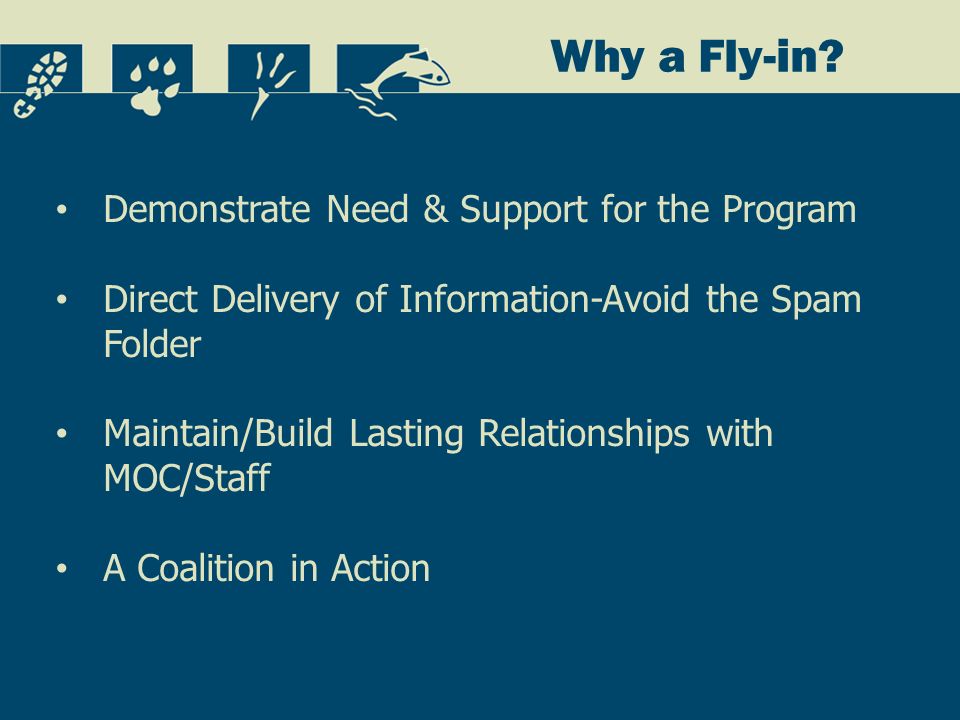 Why a Fly-in?

• Demonstrate Need & Support for the Program

• Direct Delivery of Information-Avoid the Spam Folder

• Maintain/Build Lasting Relationships with MOC/Staff

• A Coalition in Action